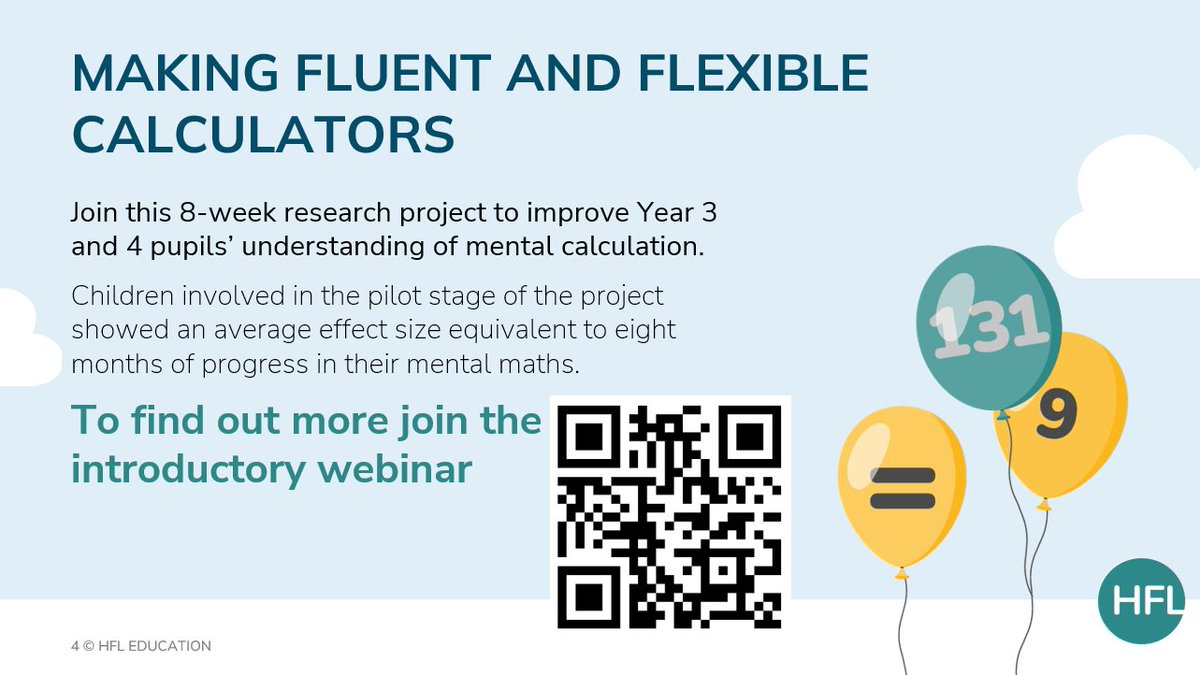 MAKING FLUENT AND FLEXIBLE CALCULATORS

Join this 8-week research project to improve Year 3 and 4 pupils' understanding of mental calculation.

Children involved in the pilot stage of the project showed an average effect size equivalent to eight months of progress in their mental maths.

To find out more join the introductory webinar

131

9

=

HFL

4 © HFL EDUCATION